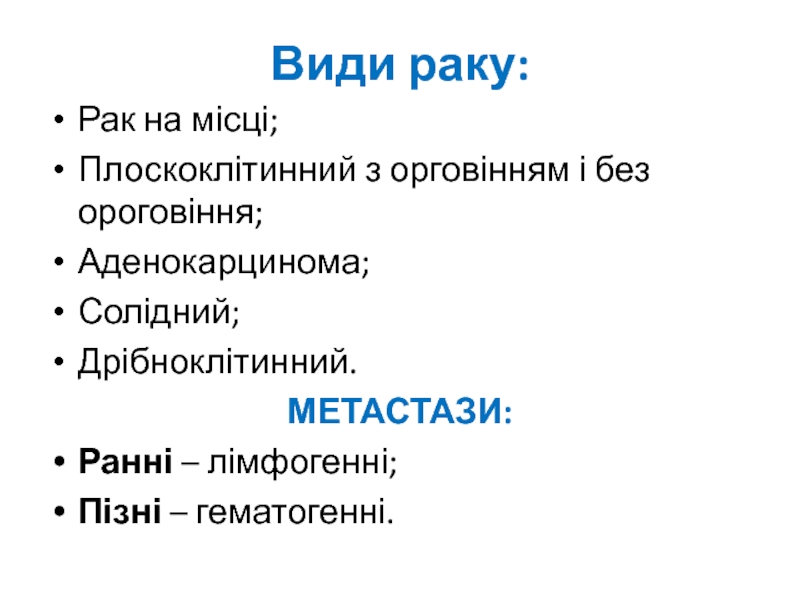 Види раку:

• Рак на місці;
• Плоскоклітинний з орговінням і без ороговіння;
• Аденокарцинома;
• Солідний;
• Дрібноклітинний.

МЕТАСТАЗИ:

• Ранні – лімфогенні;
• Пізні – гематогенні.